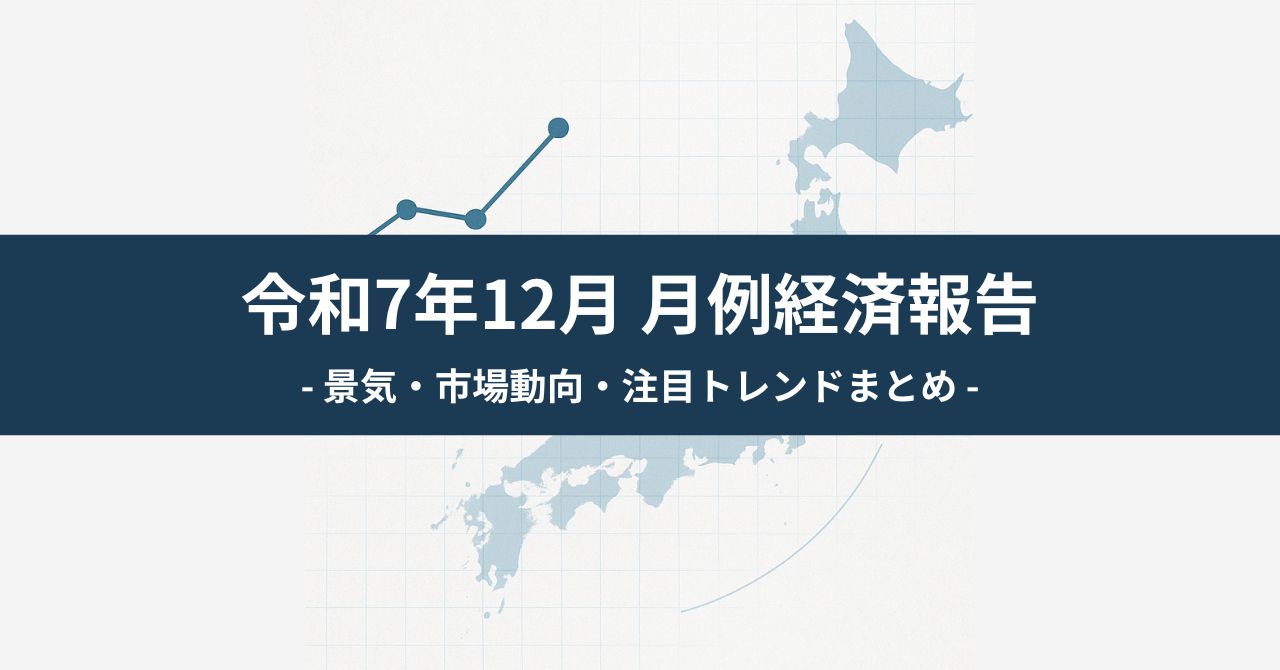 令和7年12月 月例経済報告

- 景気・市場動向・注目トレンドまとめ -